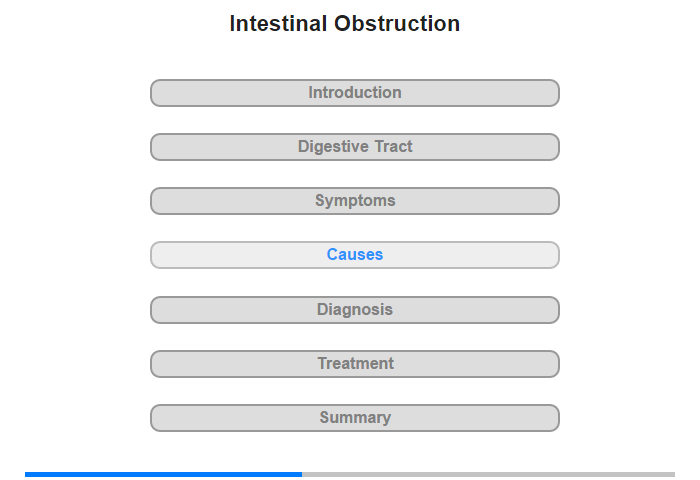 Intestinal Obstruction

Introduction

Digestive Tract

Symptoms

Causes

Diagnosis

Treatment

Summary